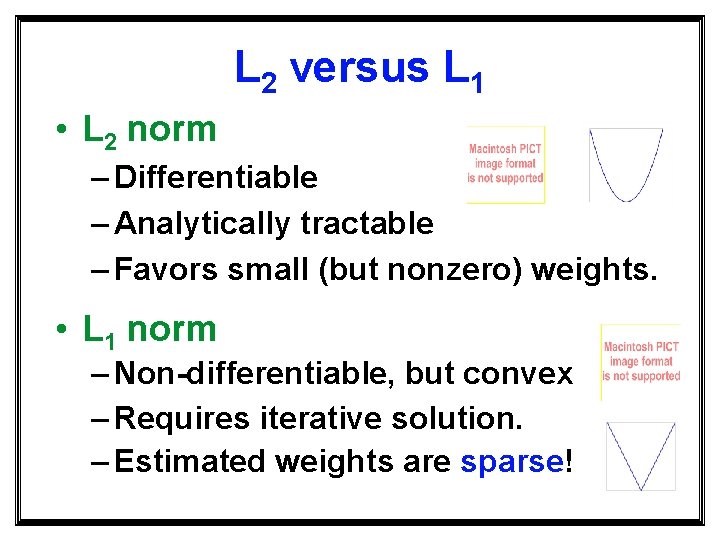 $L_2$ versus $L_1$

• $L_2$ norm
– Differentiable
– Analytically tractable
– Favors small (but nonzero) weights.

Macintosh PICT image format is not supported

• $L_1$ norm
– Non-differentiable, but convex
– Requires iterative solution.
– Estimated weights are sparse!

Macintosh PICT image format is not supported